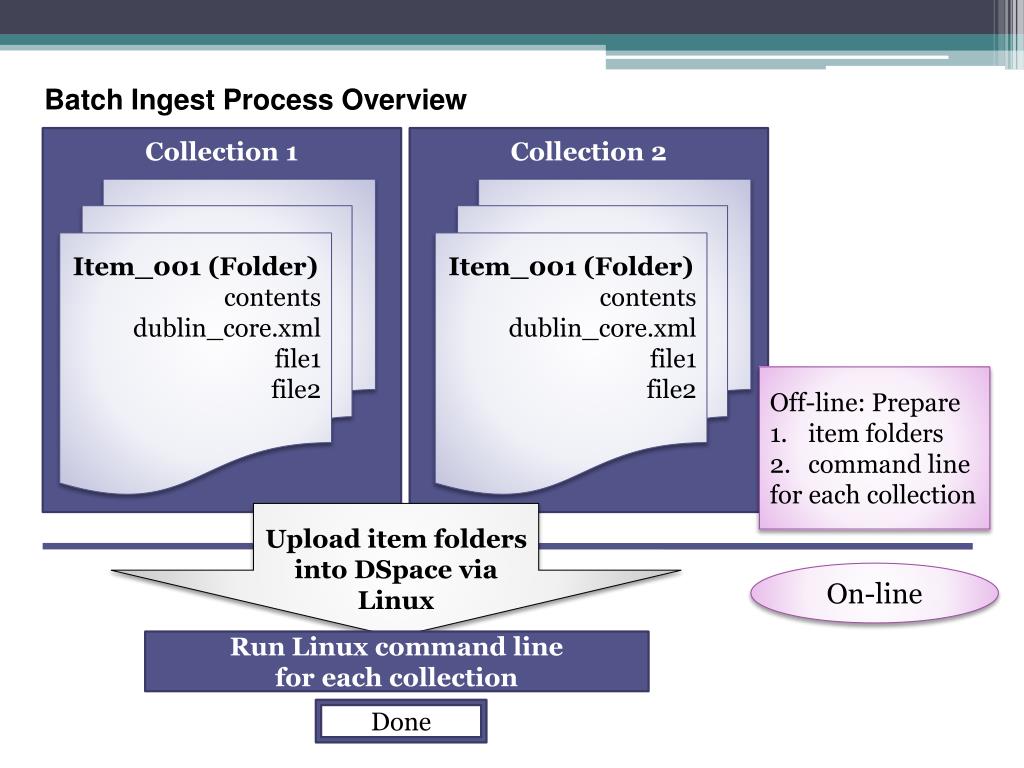 Batch Ingest Process Overview

Collection 1

Item_001 (Folder)
contents
dublin_core.xml
file1
file2

Collection 2

Item_001 (Folder)
contents
dublin_core.xml
file1
file2

Off-line: Prepare
1. item folders
2. command line for each collection

Upload item folders into DSpace via Linux

On-line

Run Linux command line for each collection

Done